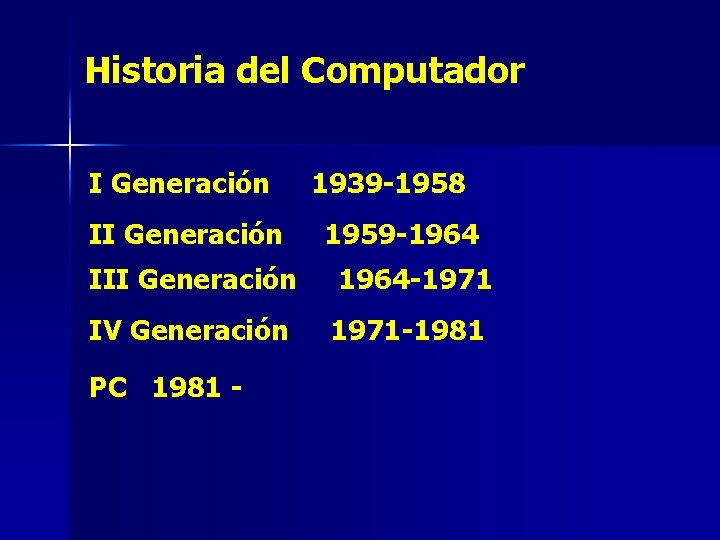 Historia del Computador

I Generación 1939-1958

II Generación 1959-1964

III Generación 1964-1971

IV Generación 1971-1981

PC 1981 -